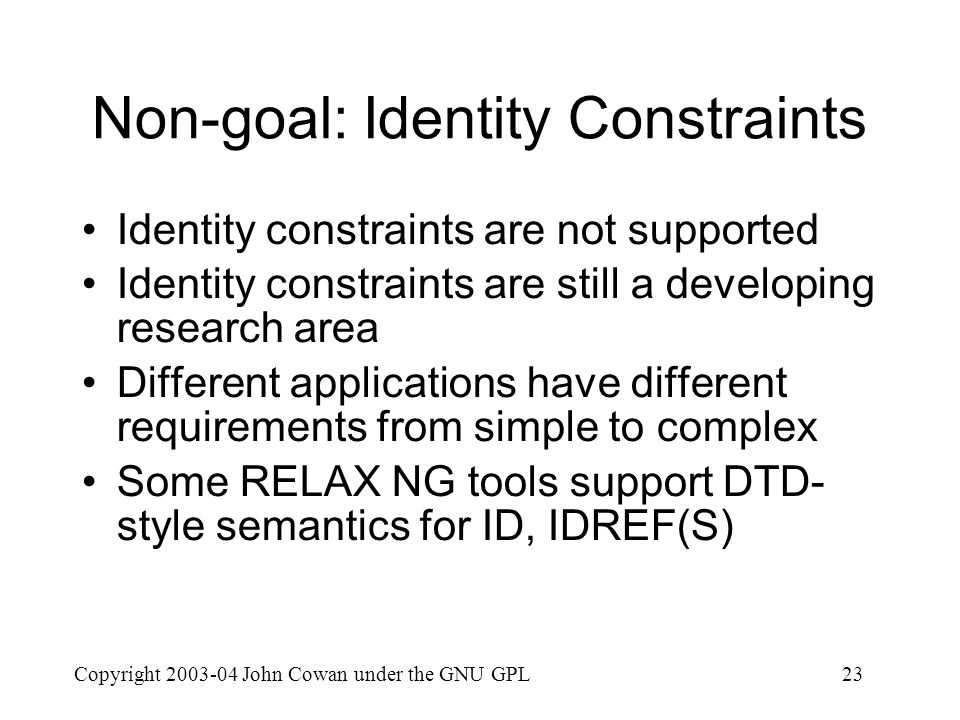 Non-goal: Identity Constraints

• Identity constraints are not supported
• Identity constraints are still a developing research area
• Different applications have different requirements from simple to complex
• Some RELAX NG tools support DTD-style semantics for ID, IDREF(S)

Copyright 2003-04 John Cowan under the GNU GPL

23